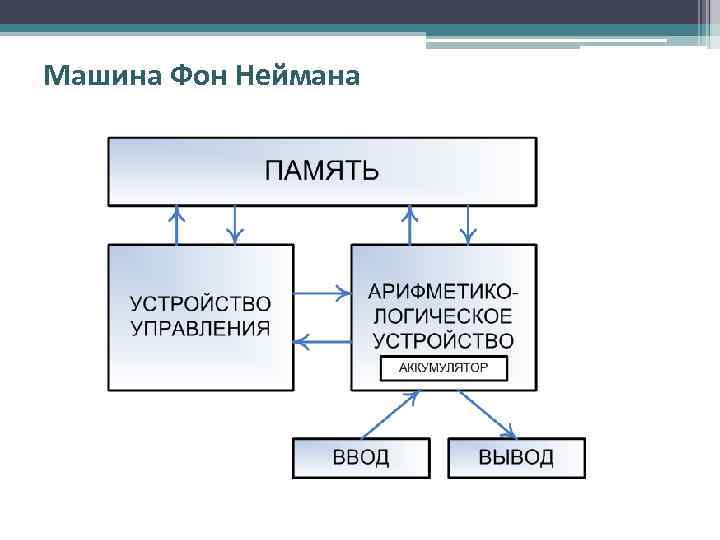 Машина Фон Неймана

ПАМЯТЬ

УСТРОЙСТВО УПРАВЛЕНИЯ

АРИФМЕТИКО-ЛОГИЧЕСКОЕ УСТРОЙСТВО

АККУМУЛЯТОР

ВВОД

ВЫВОД